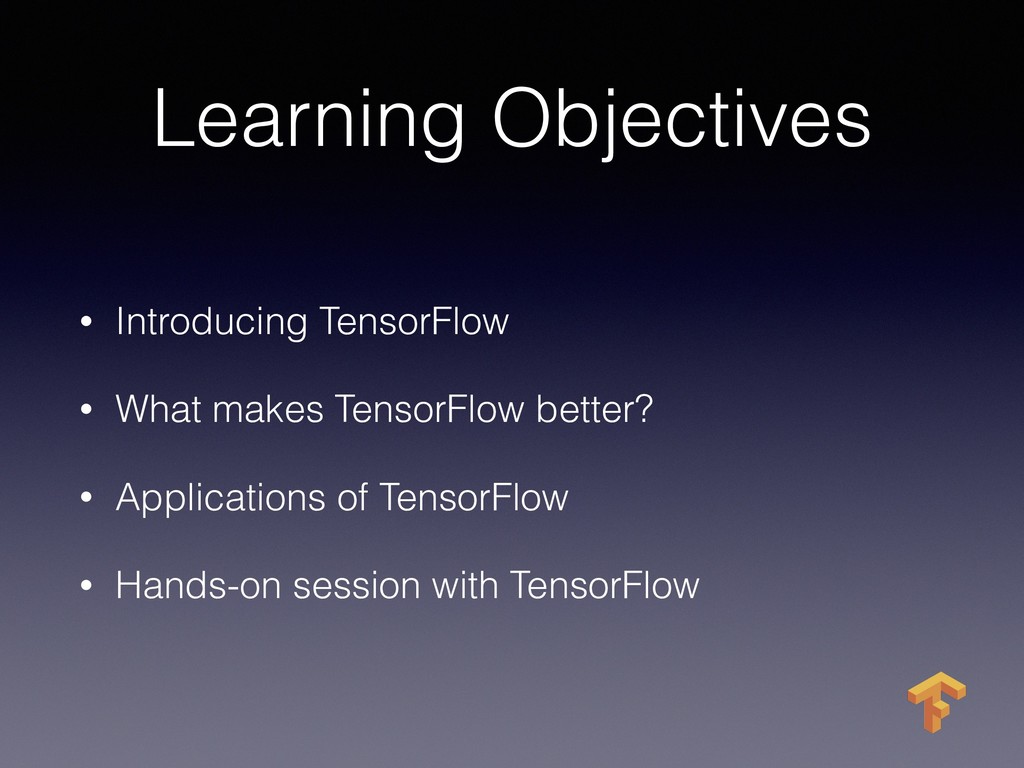 Learning Objectives

• Introducing TensorFlow
• What makes TensorFlow better?
• Applications of TensorFlow
• Hands-on session with TensorFlow